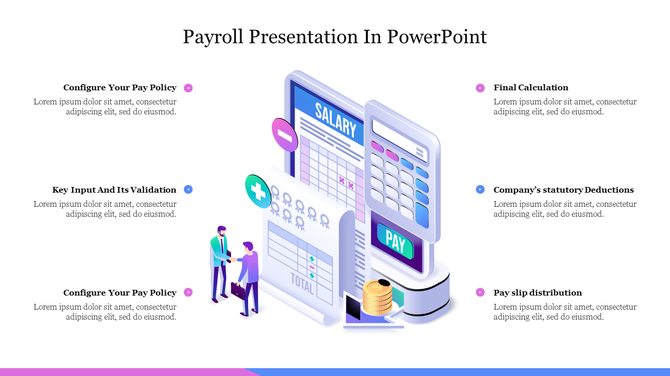 Payroll Presentation In PowerPoint

Configure Your Pay Policy
Lorem ipsum dolor sit amet, consectetur adipiscing elit, sed do eiusmod.

Key Input And Its Validation
Lorem ipsum dolor sit amet, consectetur adipiscing elit, sed do eiusmod.

Configure Your Pay Policy
Lorem ipsum dolor sit amet, consectetur adipiscing elit, sed do eiusmod.

SALARY

PAY

TOTAL

Final Calculation
Lorem ipsum dolor sit amet, consectetur adipiscing elit, sed do eiusmod.

Company's statutory Deductions
Lorem ipsum dolor sit amet, consectetur adipiscing elit, sed do eiusmod.

Pay slip distribution
Lorem ipsum dolor sit amet, consectetur adipiscing elit, sed do eiusmod.